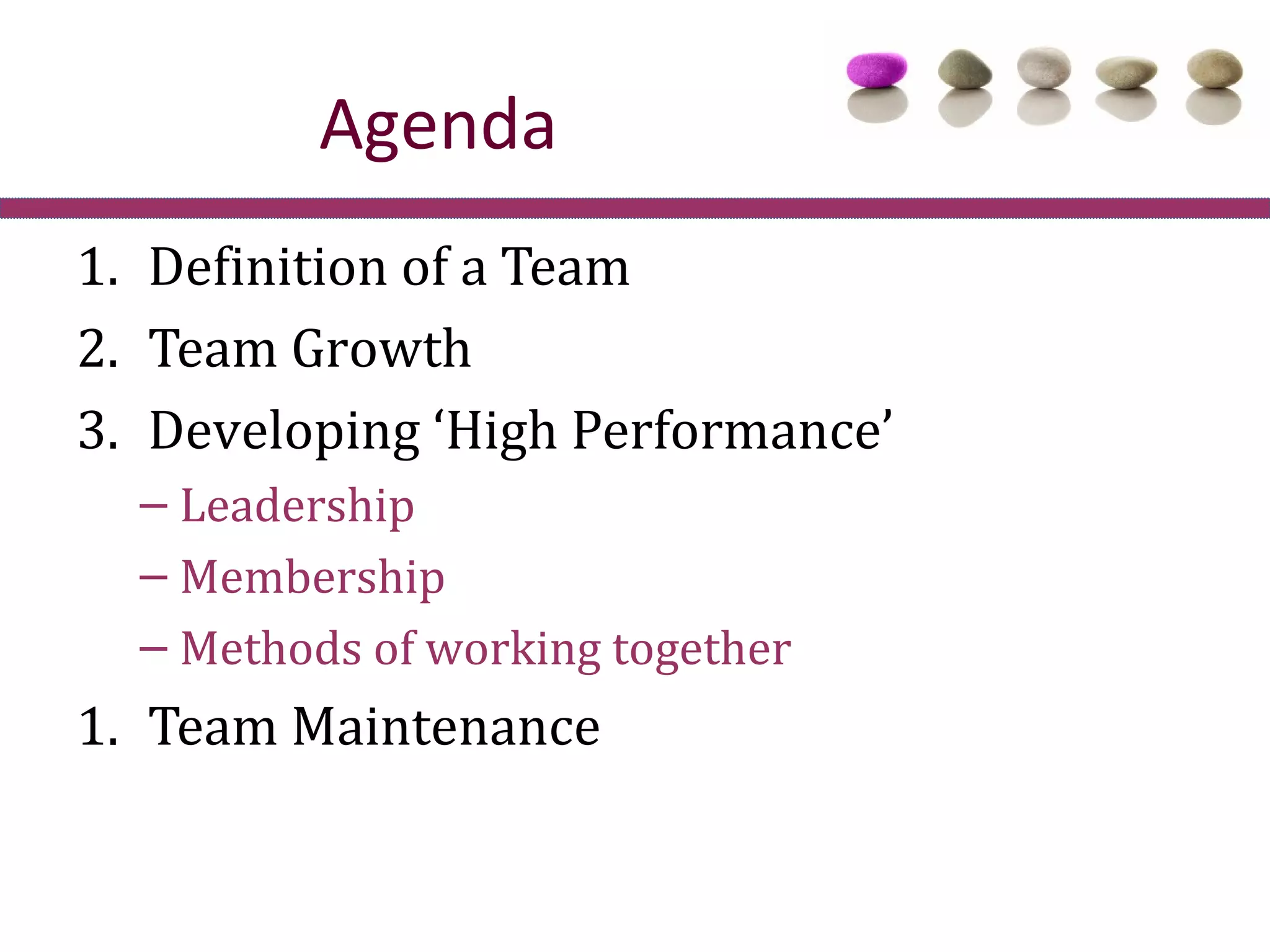 Agenda

1. Definition of a Team
2. Team Growth
3. Developing ‘High Performance’
– Leadership
– Membership
– Methods of working together
1. Team Maintenance